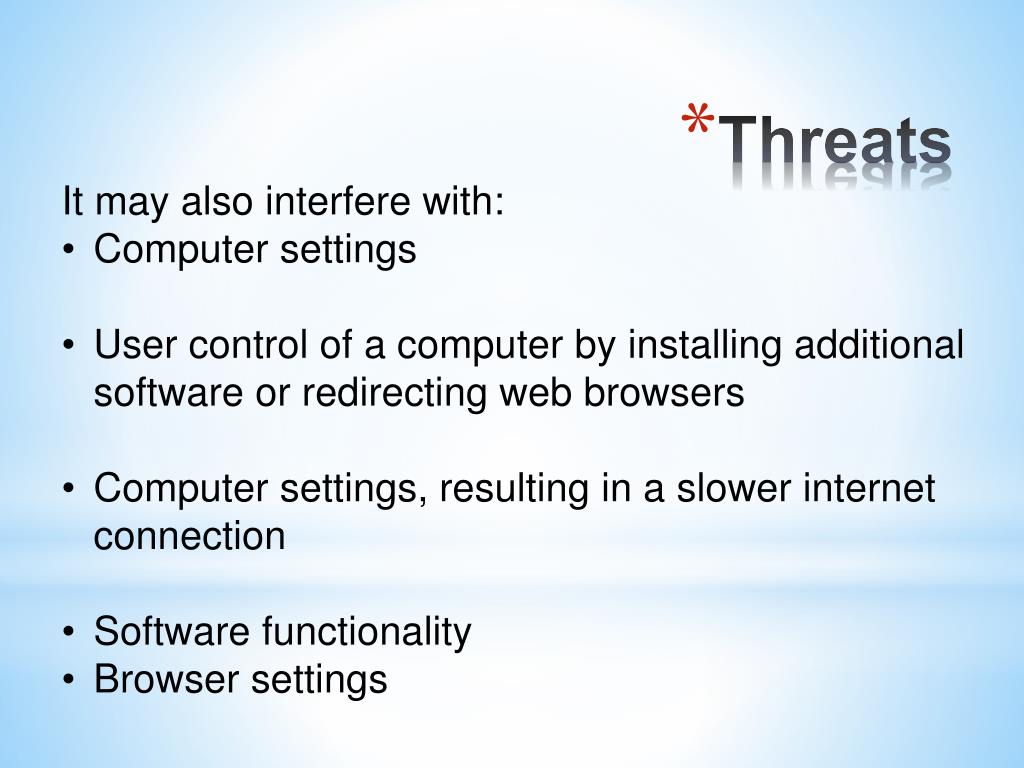 *Threats

It may also interfere with:
• Computer settings

• User control of a computer by installing additional software or redirecting web browsers

• Computer settings, resulting in a slower internet connection

• Software functionality
• Browser settings